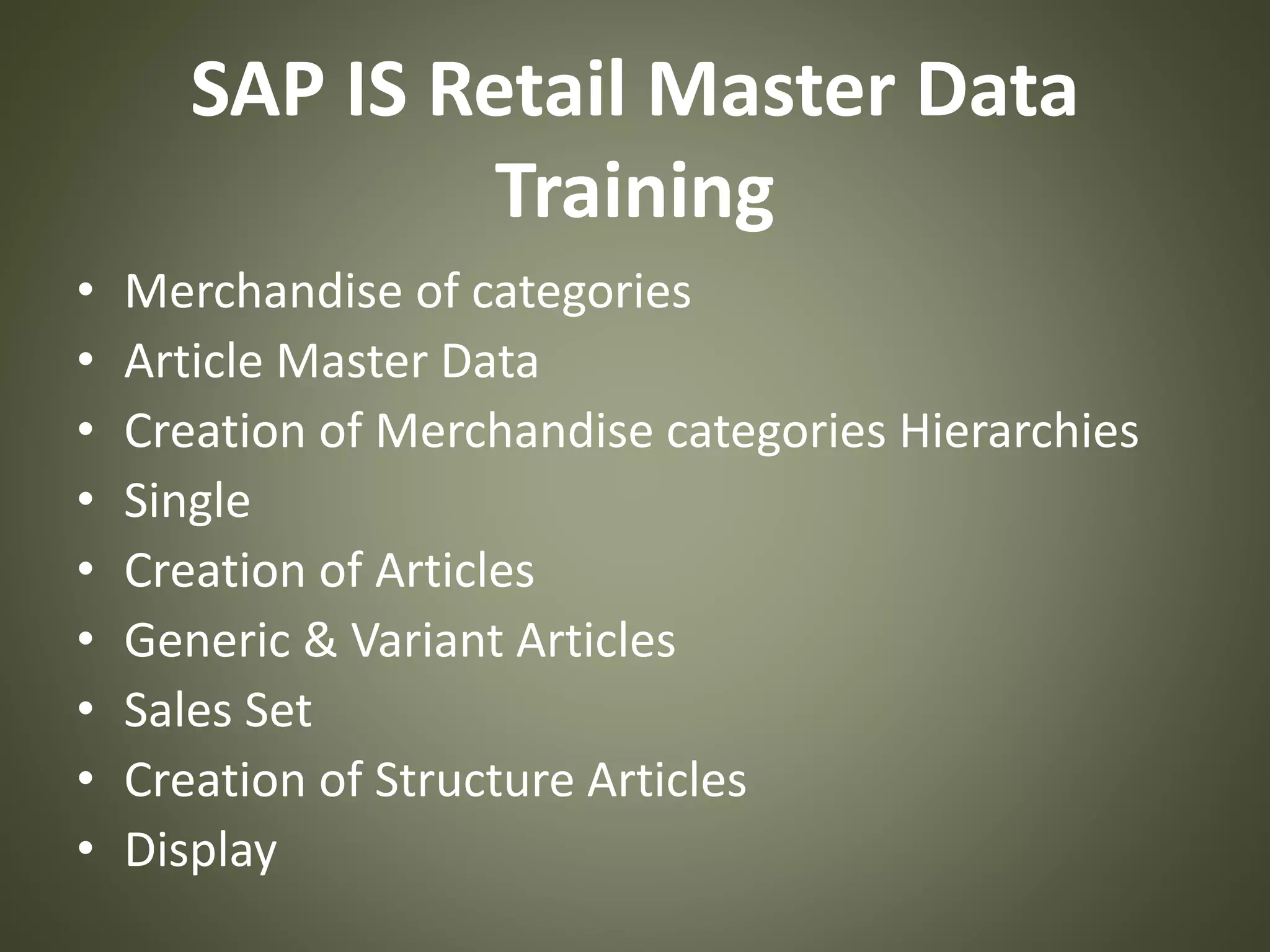 SAP IS Retail Master Data Training

• Merchandise of categories
• Article Master Data
• Creation of Merchandise categories Hierarchies
• Single
• Creation of Articles
• Generic & Variant Articles
• Sales Set
• Creation of Structure Articles
• Display